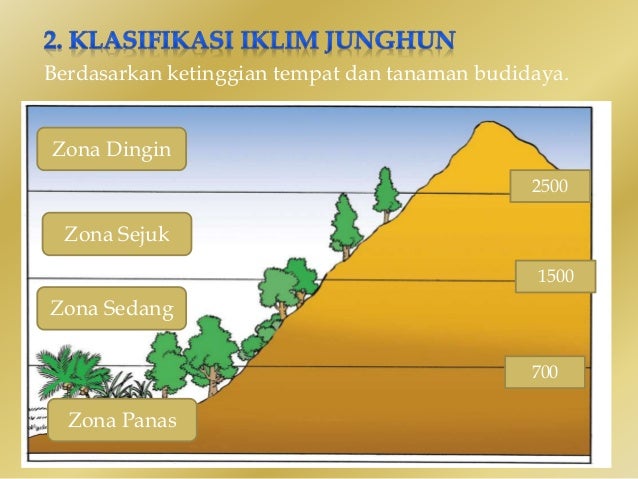 2. KLASIFIKASI IKLIM JUNGHUN
Berdasarkan ketinggian tempat dan tanaman budidaya.

Zona Dingin

2500

Zona Sejuk

1500

Zona Sedang

700

Zona Panas